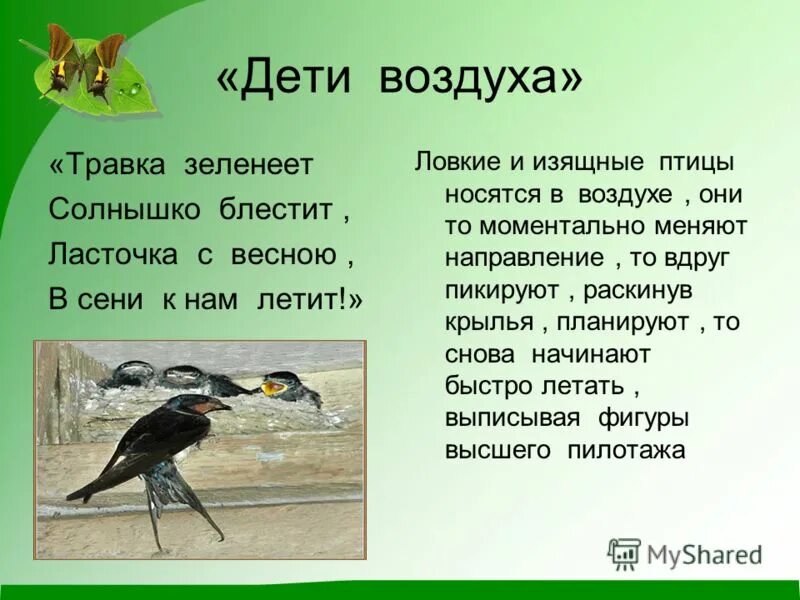 «Дети воздуха»

«Травка зеленеет
Солнышко блестит ,
Ласточка с весною ,
В сени к нам летит!»

Ловкие и изящные птицы носятся в воздухе , они то моментально меняют направление , то вдруг пикируют , раскинув крылья , планируют , то снова начинают быстро летать , выписывая фигуры высшего пилотажа

MyShared